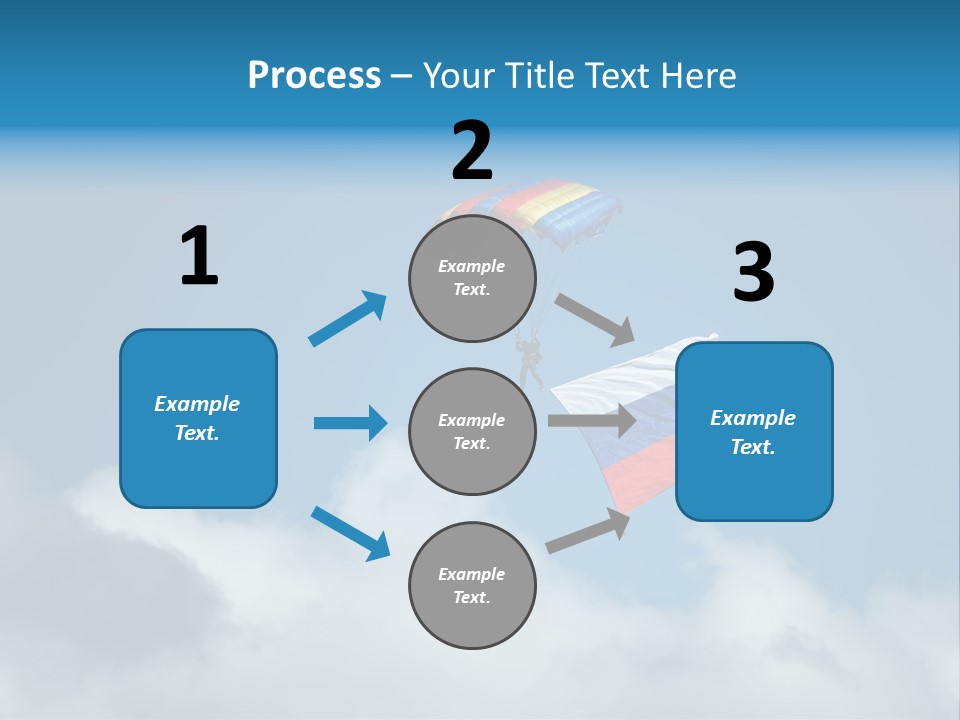 Process – Your Title Text Here

1

Example Text.

2

Example Text.

Example Text.

Example Text.

3

Example Text.